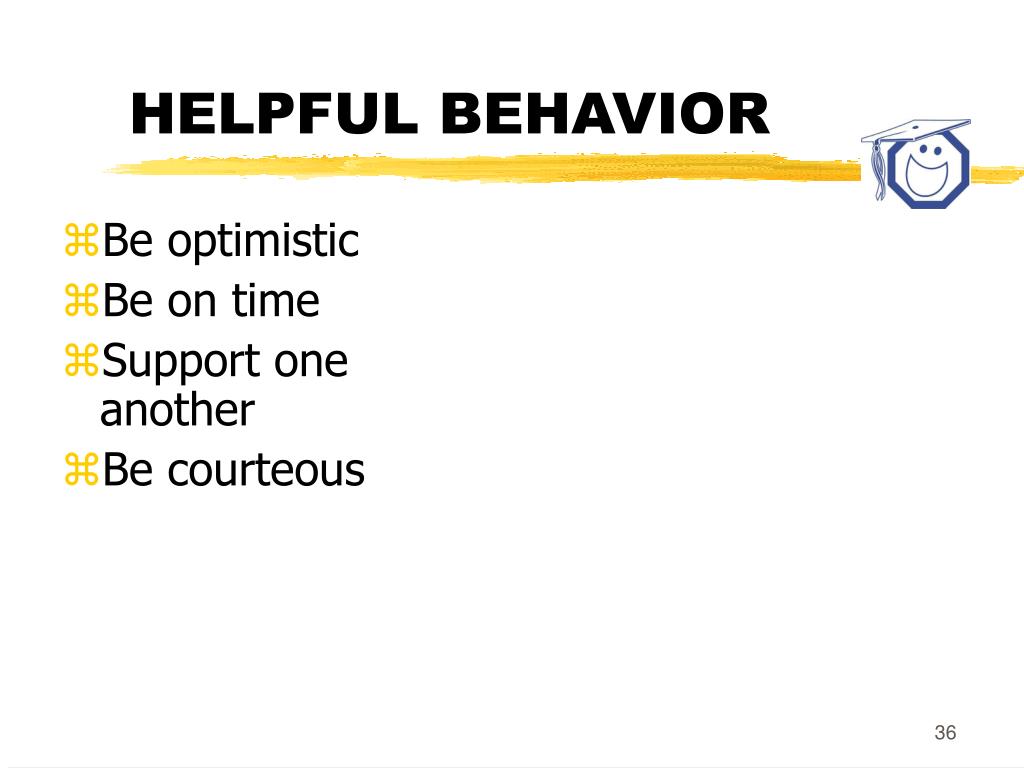 HELPFUL BEHAVIOR

⌘Be optimistic
⌘Be on time
⌘Support one another
⌘Be courteous

36